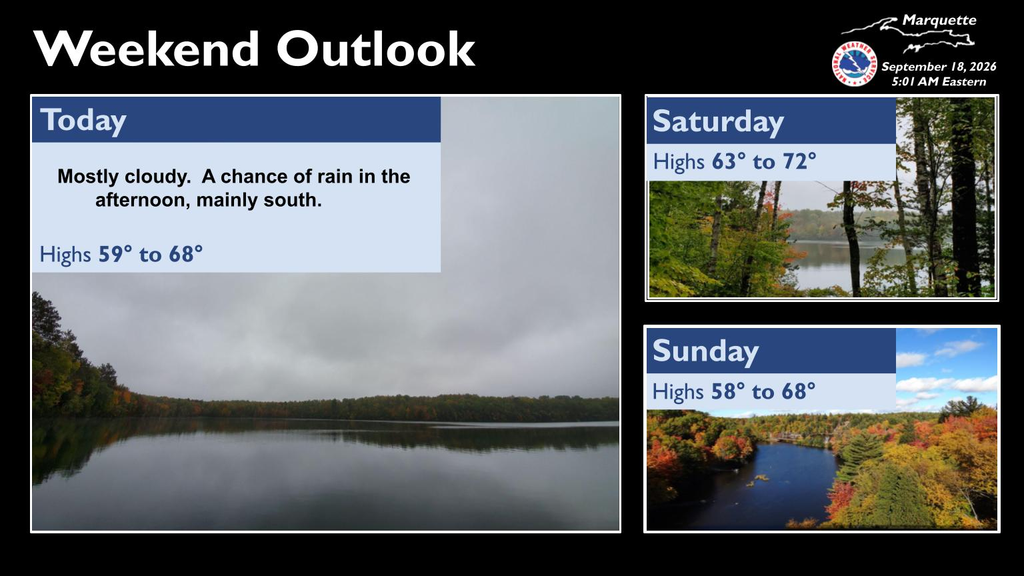 Weekend Outlook

Marquette

NATIONAL WEATHER SERVICE

September 18, 2026
5:01 AM Eastern

Today

Mostly cloudy. A chance of rain in the afternoon, mainly south.

Highs 59° to 68°

Saturday

Highs 63° to 72°

Sunday

Highs 58° to 68°